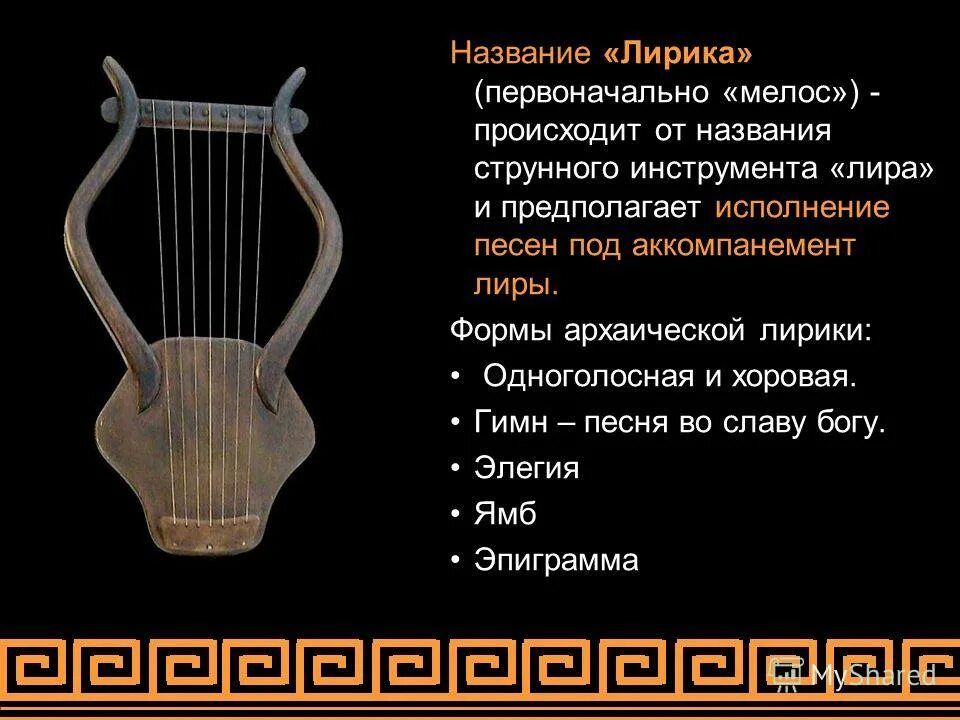 Название «Лирика» (первоначально «мелос») - происходит от названия струнного инструмента «лира» и предполагает исполнение песен под аккомпанемент лиры.

Формы архаической лирики:

• Одноголосная и хоровая.
• Гимн – песня во славу богу.
• Элегия
• Ямб
• Эпиграмма

MyShared